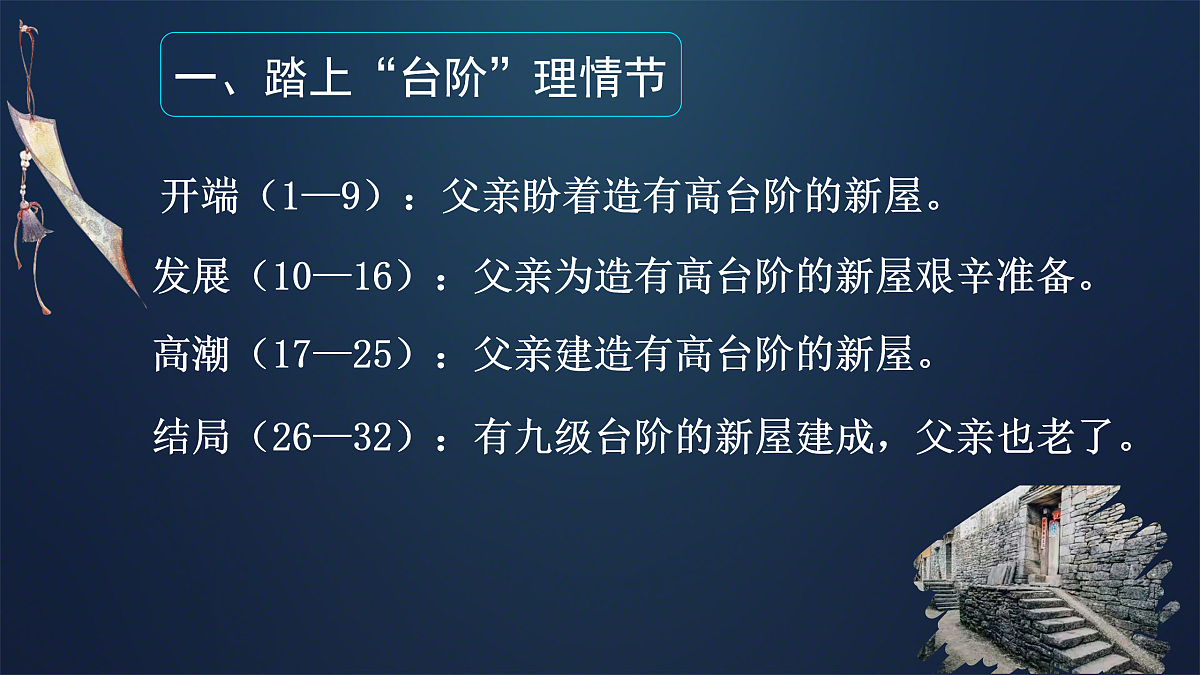 一、踏上“台阶”理情节

开端（1—9）：父亲盼着造有高台阶的新屋。

发展（10—16）：父亲为造有高台阶的新屋艰辛准备。

高潮（17—25）：父亲建造有高台阶的新屋。

结局（26—32）：有九级台阶的新屋建成，父亲也老了。